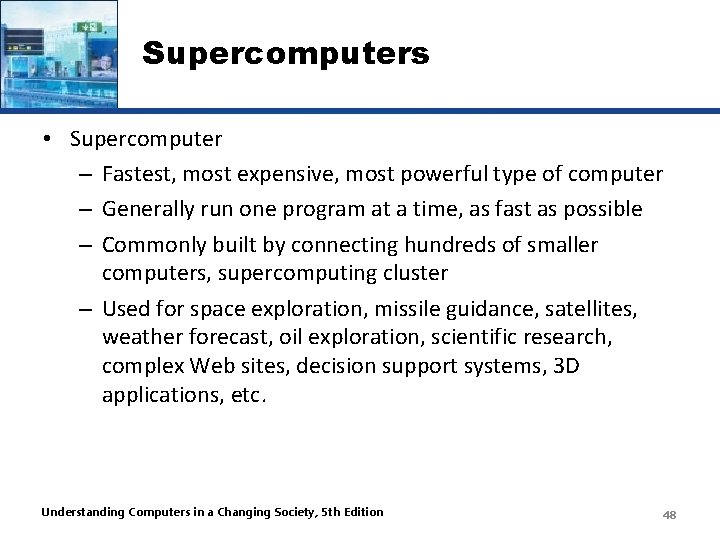 Supercomputers

• Supercomputer
– Fastest, most expensive, most powerful type of computer
– Generally run one program at a time, as fast as possible
– Commonly built by connecting hundreds of smaller computers, supercomputing cluster
– Used for space exploration, missile guidance, satellites, weather forecast, oil exploration, scientific research, complex Web sites, decision support systems, 3D applications, etc.

Understanding Computers in a Changing Society, 5th Edition

48